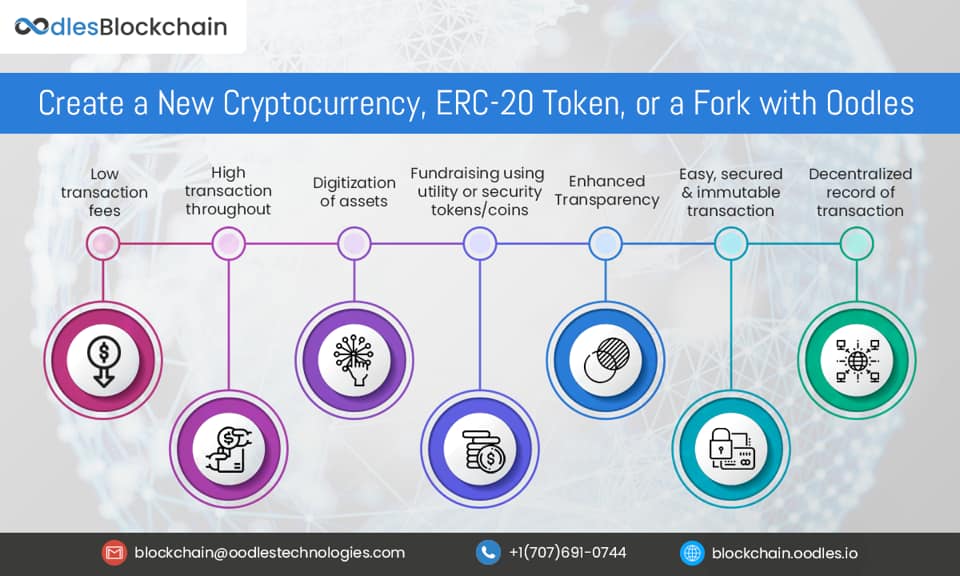 OodlesBlockchain

Create a New Cryptocurrency, ERC-20 Token, or a Fork with Oodles

Low transaction fees

High transaction throughout

Digitization of assets

Fundraising using utility or security tokens/coins

Enhanced Transparency

Easy, secured & immutable transaction

Decentralized record of transaction

blockchain@oodlestechnologies.com

+1(707)691-0744

blockchain.oodles.io